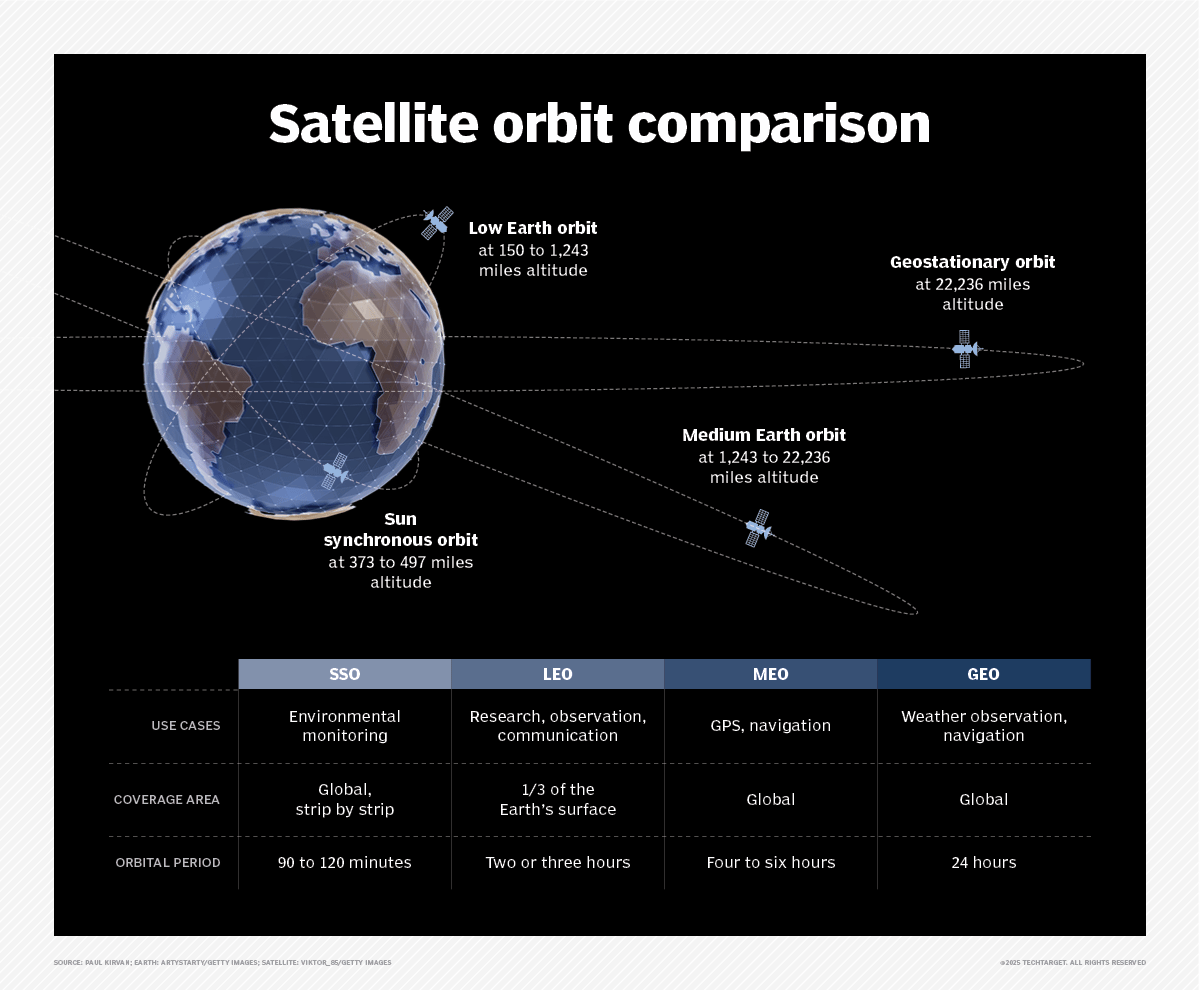 Satellite orbit comparison

Low Earth orbit
at 150 to 1,243 miles altitude

Geostationary orbit
at 22,236 miles altitude

Medium Earth orbit
at 1,243 to 22,236 miles altitude

Sun synchronous orbit
at 373 to 497 miles altitude

| | SSO | LEO | MEO | GEO |
|---|---|---|---|---|
| USE CASES | Environmental monitoring | Research, observation, communication | GPS, navigation | Weather observation, navigation |
| COVERAGE AREA | Global, strip by strip | 1/3 of the Earth's surface | Global | Global |
| ORBITAL PERIOD | 90 to 120 minutes | Two or three hours | Four to six hours | 24 hours |

SOURCE: PAUL KIRVAN; EARTH: ARTYSTARTY/GETTY IMAGES; SATELLITE: VIKTOR_85/GETTY IMAGES

©2025 TECHTARGET. ALL RIGHTS RESERVED